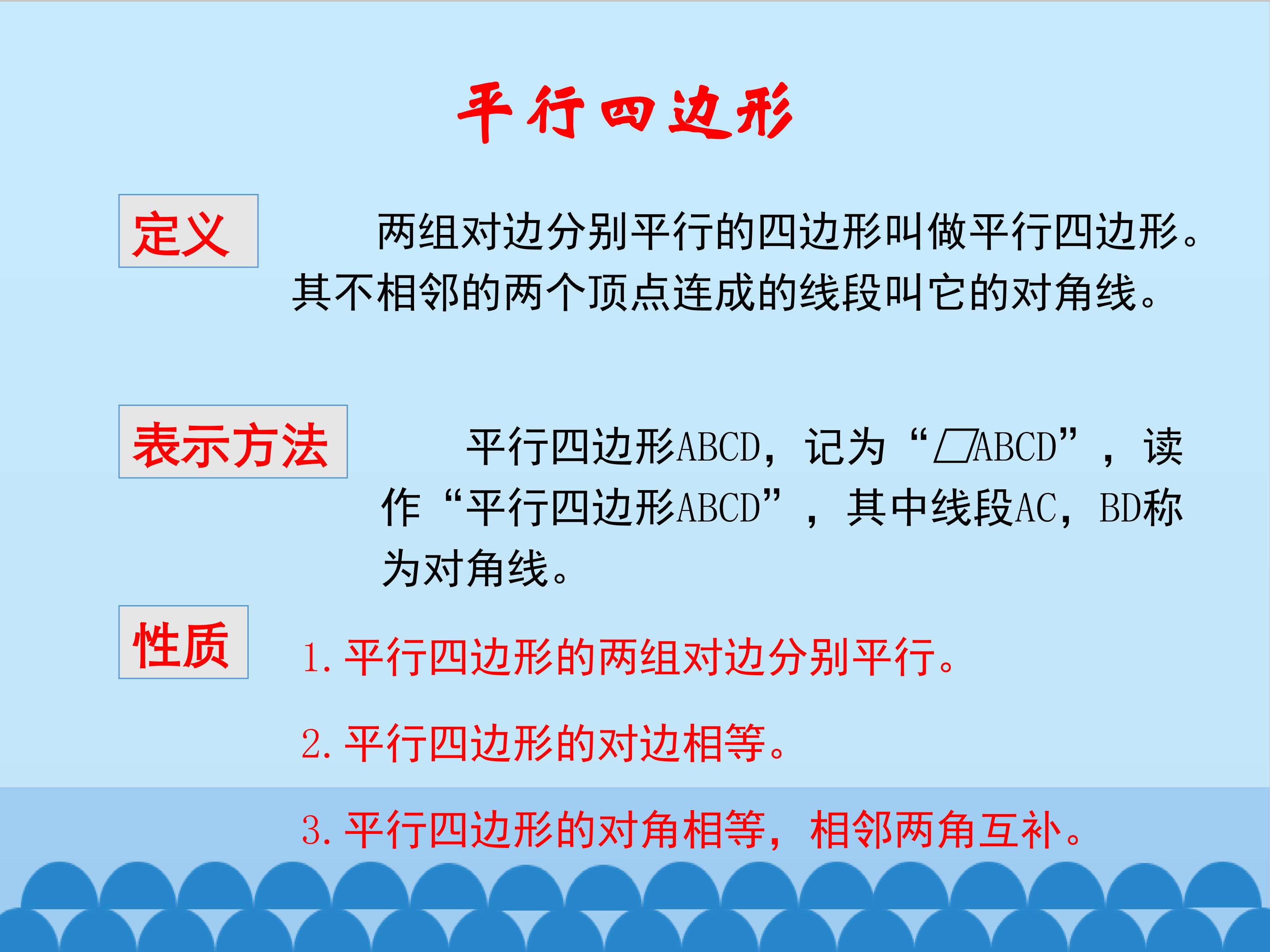 平行四边形

定义

两组对边分别平行的四边形叫做平行四边形。其不相邻的两个顶点连成的线段叫它的对角线。

表示方法

平行四边形ABCD，记为“▱ABCD”，读作“平行四边形ABCD”，其中线段AC，BD称为对角线。

性质

1. 平行四边形的两组对边分别平行。

2. 平行四边形的对边相等。

3. 平行四边形的对角相等，相邻两角互补。